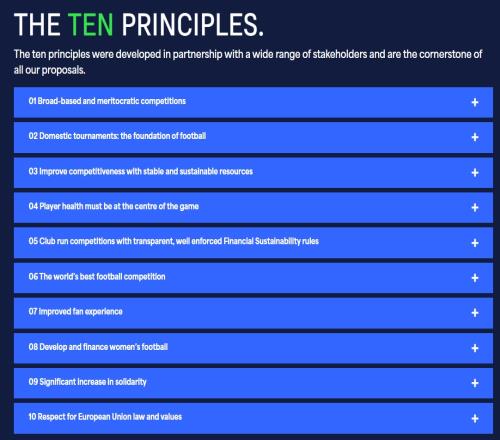 THE TEN PRINCIPLES.

The ten principles were developed in partnership with a wide range of stakeholders and are the cornerstone of all our proposals.

01 Broad-based and meritocratic competitions +

02 Domestic tournaments: the foundation of football +

03 Improve competitiveness with stable and sustainable resources +

04 Player health must be at the centre of the game +

05 Club run competitions with transparent, well enforced Financial Sustainability rules +

06 The world's best football competition +

07 Improved fan experience +

08 Develop and finance women's football +

09 Significant increase in solidarity +

10 Respect for European Union law and values +